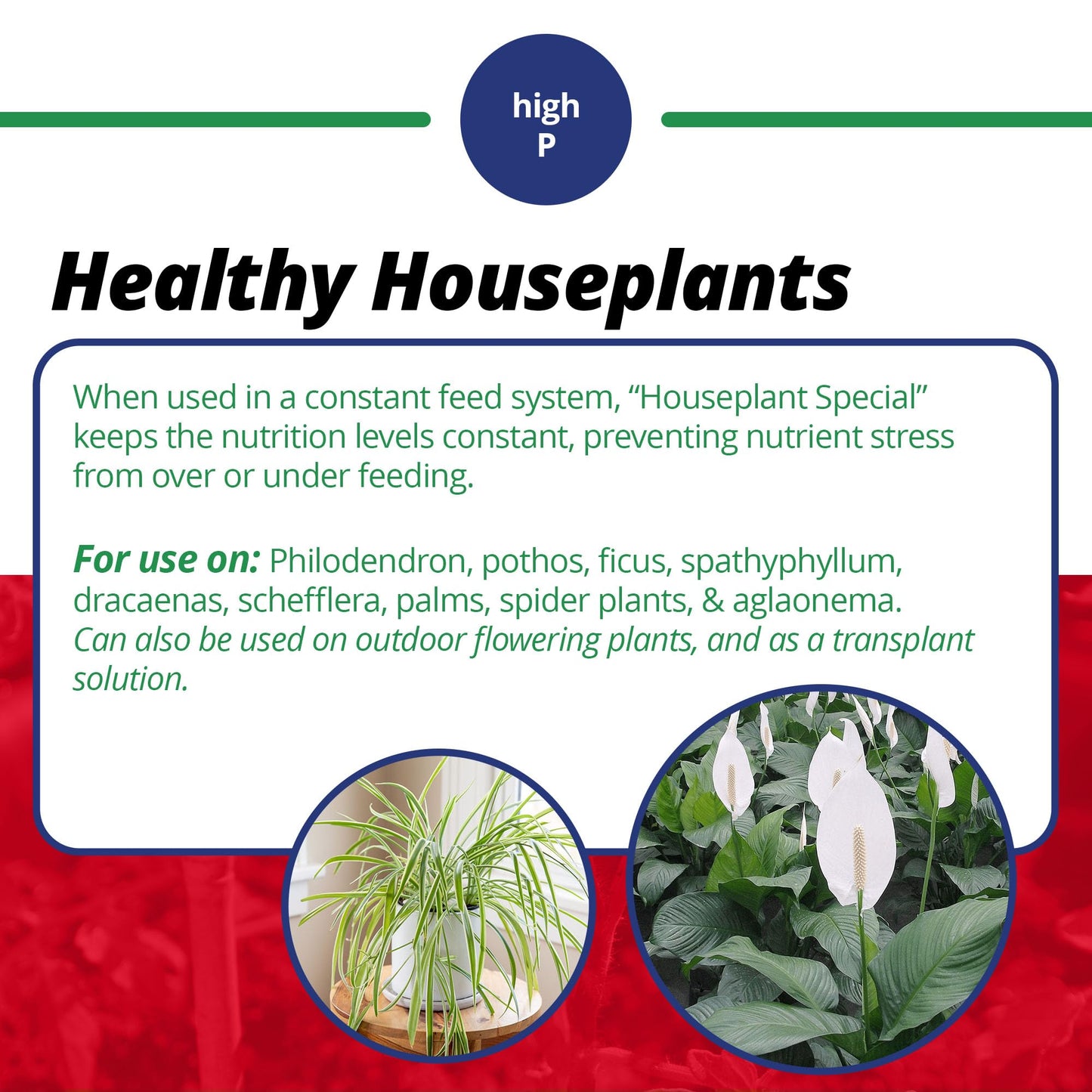 high
P

Healthy Houseplants

When used in a constant feed system, “Houseplant Special” keeps the nutrition levels constant, preventing nutrient stress from over or under feeding.

For use on: Philodendron, pothos, ficus, spathyphyllum, dracaenas, schefflera, palms, spider plants, & aglaonema. Can also be used on outdoor flowering plants, and as a transplant solution.